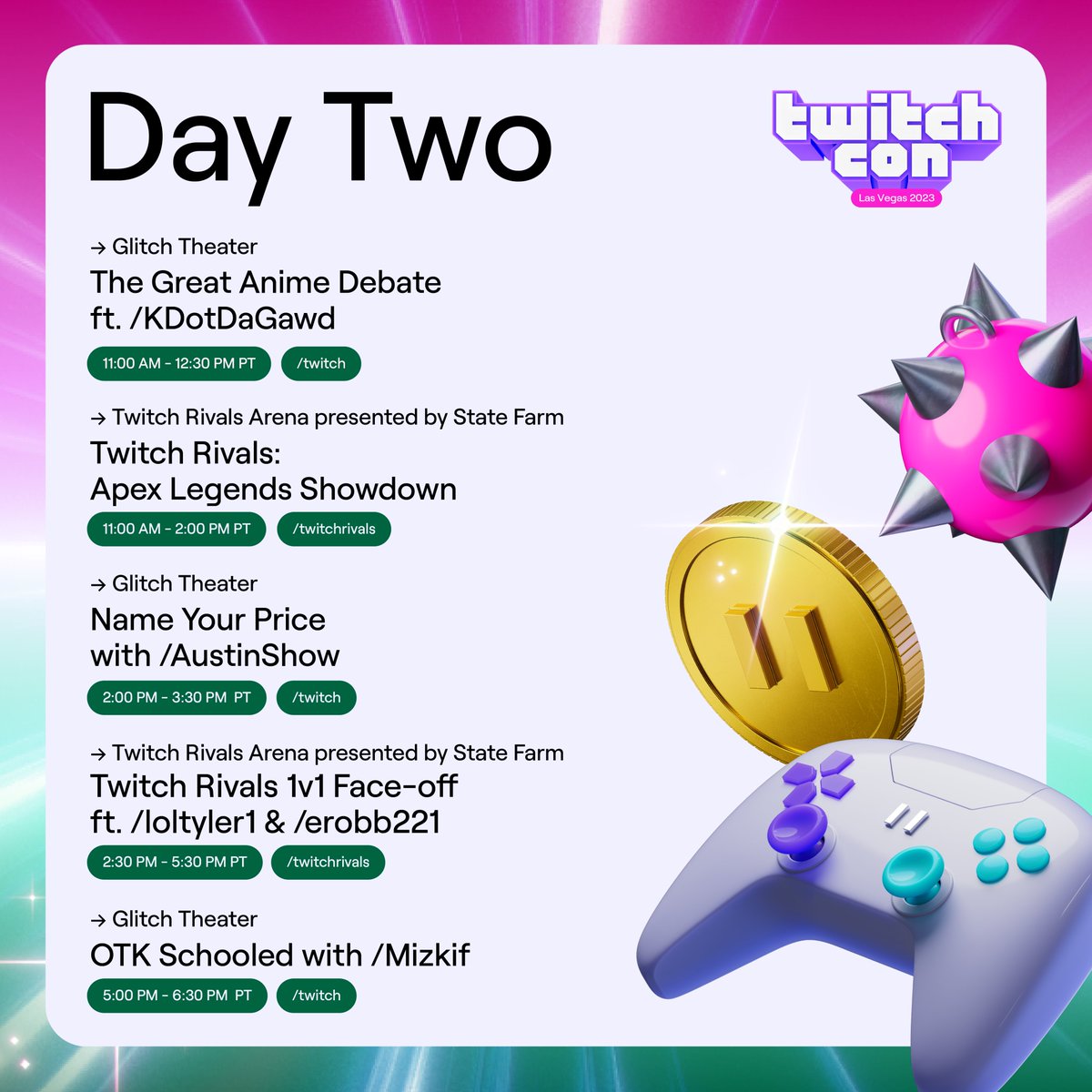 Day Two

twitch con
Las Vegas 2023

→ Glitch Theater
The Great Anime Debate ft. /KDotDaGawd
11:00 AM - 12:30 PM PT
/twitch

→ Twitch Rivals Arena presented by State Farm
Twitch Rivals: Apex Legends Showdown
11:00 AM - 2:00 PM PT
/twitchrivals

→ Glitch Theater
Name Your Price with /AustinShow
2:00 PM - 3:30 PM PT
/twitch

→ Twitch Rivals Arena presented by State Farm
Twitch Rivals 1v1 Face-off ft. /loltyler1 & /erobb221
2:30 PM - 5:30 PM PT
/twitchrivals

→ Glitch Theater
OTK Schooled with /Mizkif
5:00 PM - 6:30 PM PT
/twitch